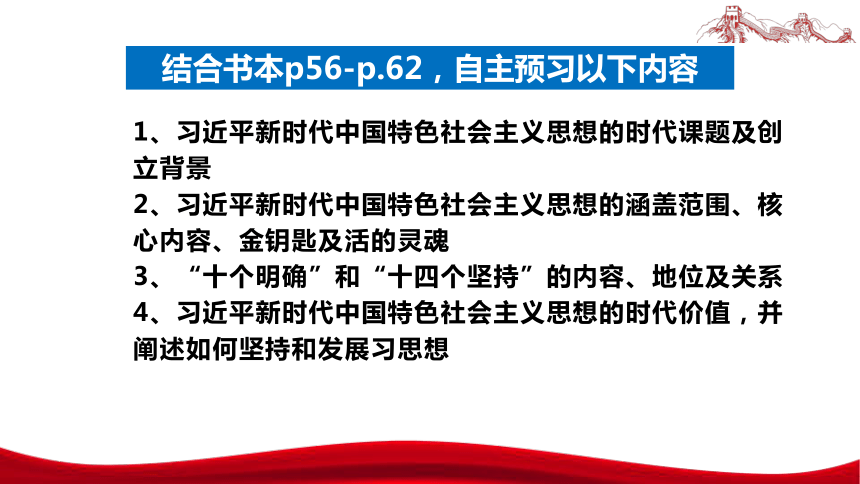 结合书本p56-p.62，自主预习以下内容

1、习近平新时代中国特色社会主义思想的时代课题及创立背景
2、习近平新时代中国特色社会主义思想的涵盖范围、核心内容、金钥匙及活的灵魂
3、“十个明确”和“十四个坚持”的内容、地位及关系
4、习近平新时代中国特色社会主义思想的时代价值，并阐述如何坚持和发展习思想